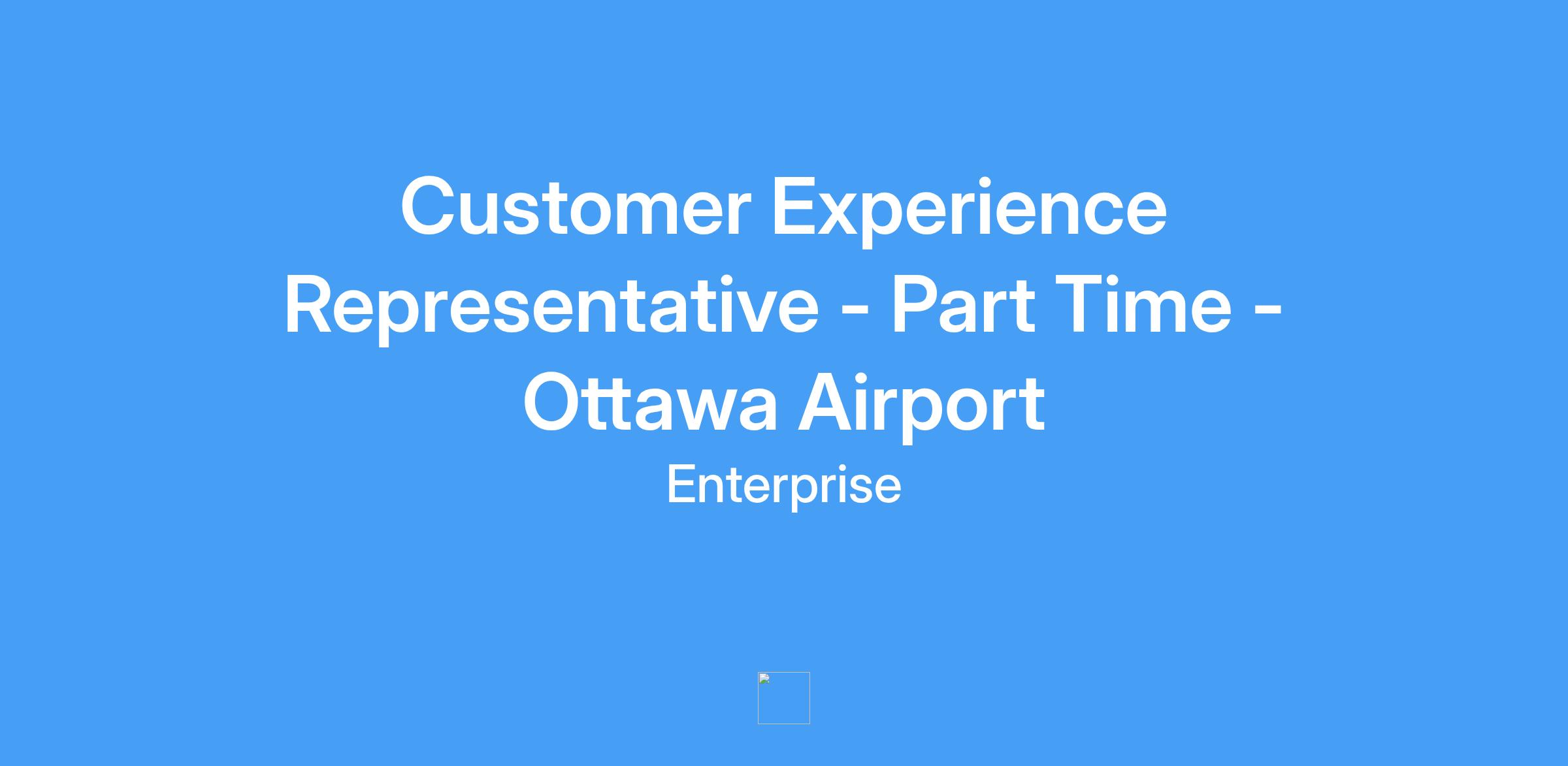 Customer Experience Representative - Part Time - Ottawa Airport

Enterprise